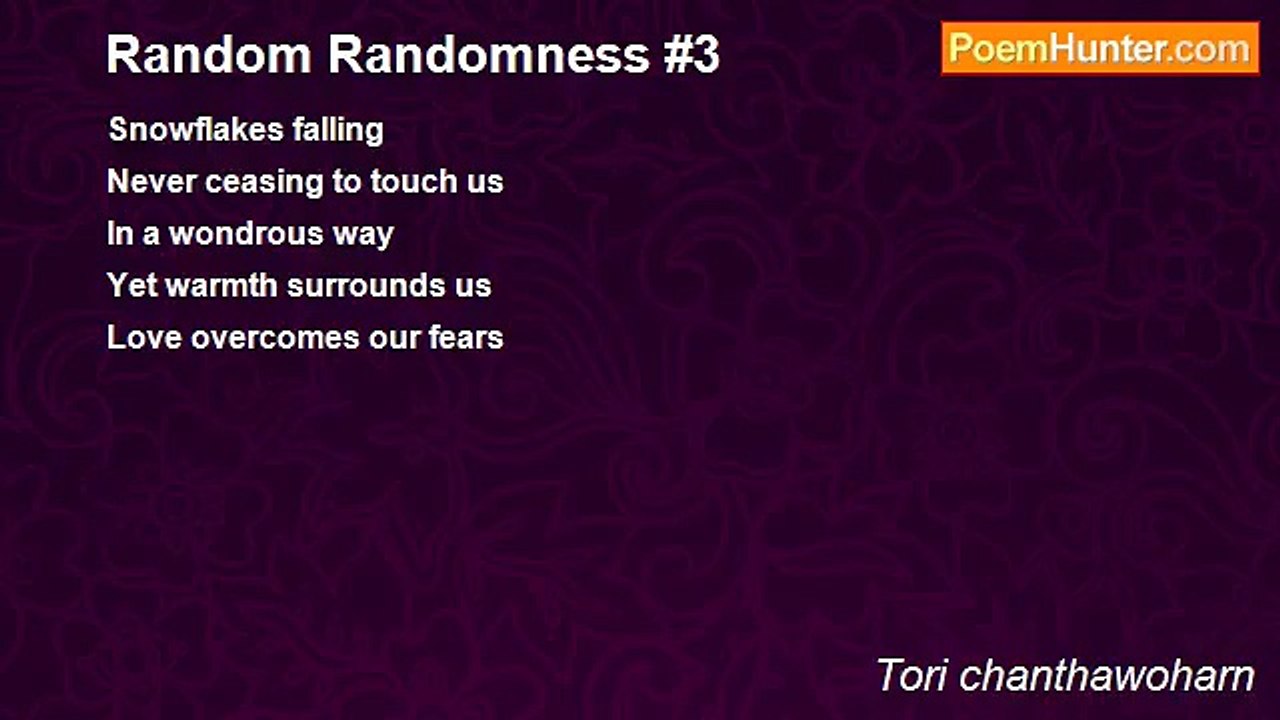 Random Randomness #3

PoemHunter.com

Snowflakes falling
Never ceasing to touch us
In a wondrous way
Yet warmth surrounds us
Love overcomes our fears

Tori chanthawoharn